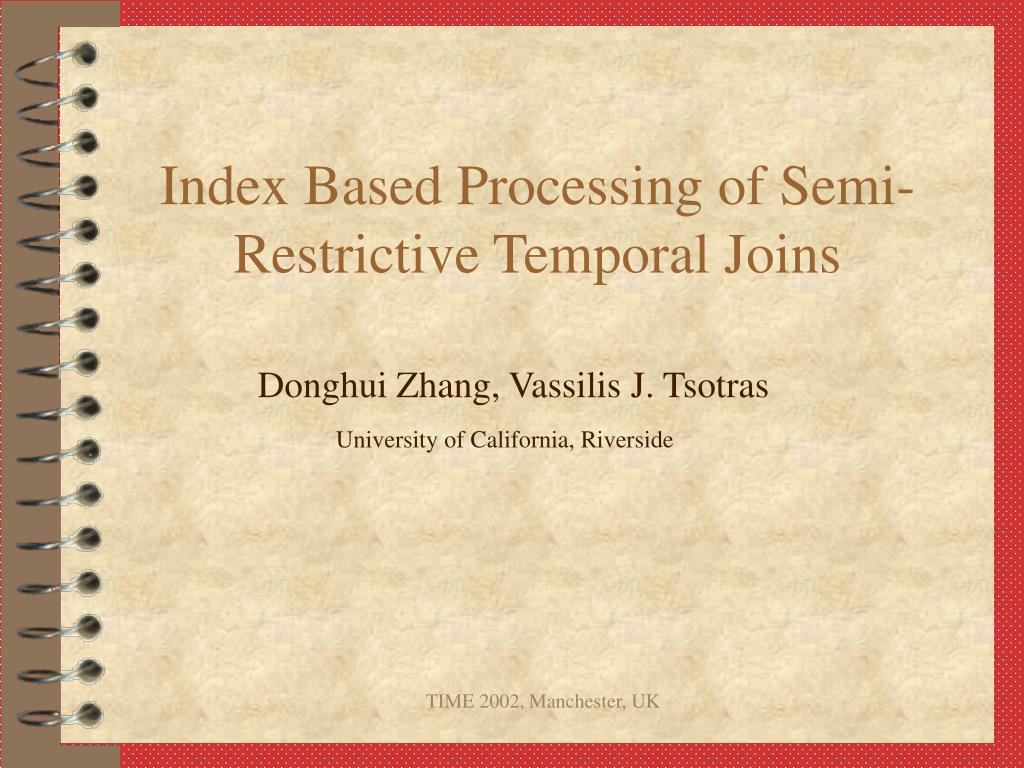 Index Based Processing of Semi-Restrictive Temporal Joins

Donghui Zhang, Vassilis J. Tsotras

University of California, Riverside

TIME 2002, Manchester, UK